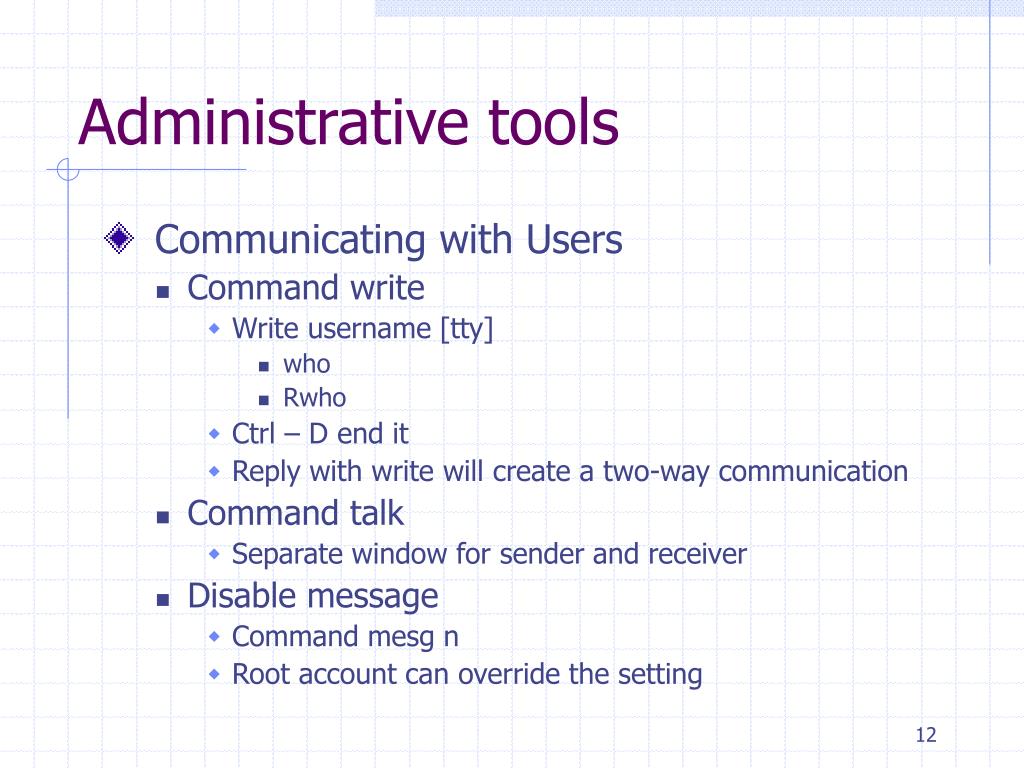 Administrative tools

Communicating with Users

Command write

Write username [tty]

who

Rwho

Ctrl – D end it

Reply with write will create a two-way communication

Command talk

Separate window for sender and receiver

Disable message

Command mesg n

Root account can override the setting

12